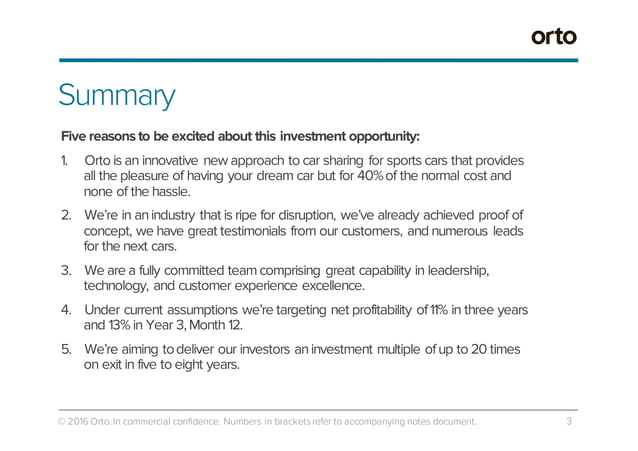 orto

Summary

Five reasons to be excited about this investment opportunity:

1. Orto is an innovative new approach to car sharing for sports cars that provides all the pleasure of having your dream car but for 40% of the normal cost and none of the hassle.

2. We're in an industry that is ripe for disruption, we've already achieved proof of concept, we have great testimonials from our customers, and numerous leads for the next cars.

3. We are a fully committed team comprising great capability in leadership, technology, and customer experience excellence.

4. Under current assumptions we're targeting net profitability of 11% in three years and 13% in Year 3, Month 12.

5. We're aiming to deliver our investors an investment multiple of up to 20 times on exit in five to eight years.

© 2016 Orto. In commercial confidence. Numbers in brackets refer to accompanying notes document. 3